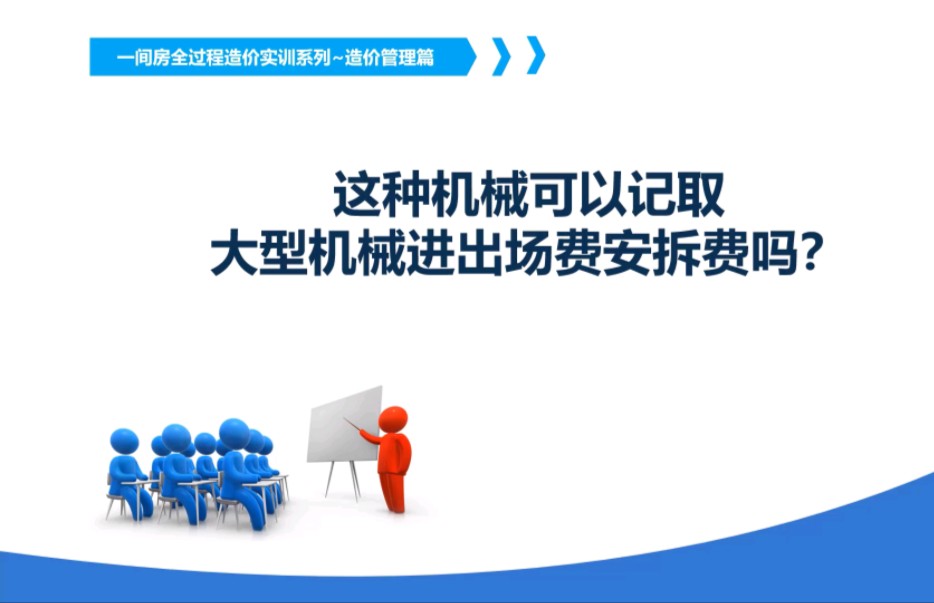 一间房全过程造价实训系列~造价管理篇

这种机械可以记取
大型机械进出场费安拆费吗？